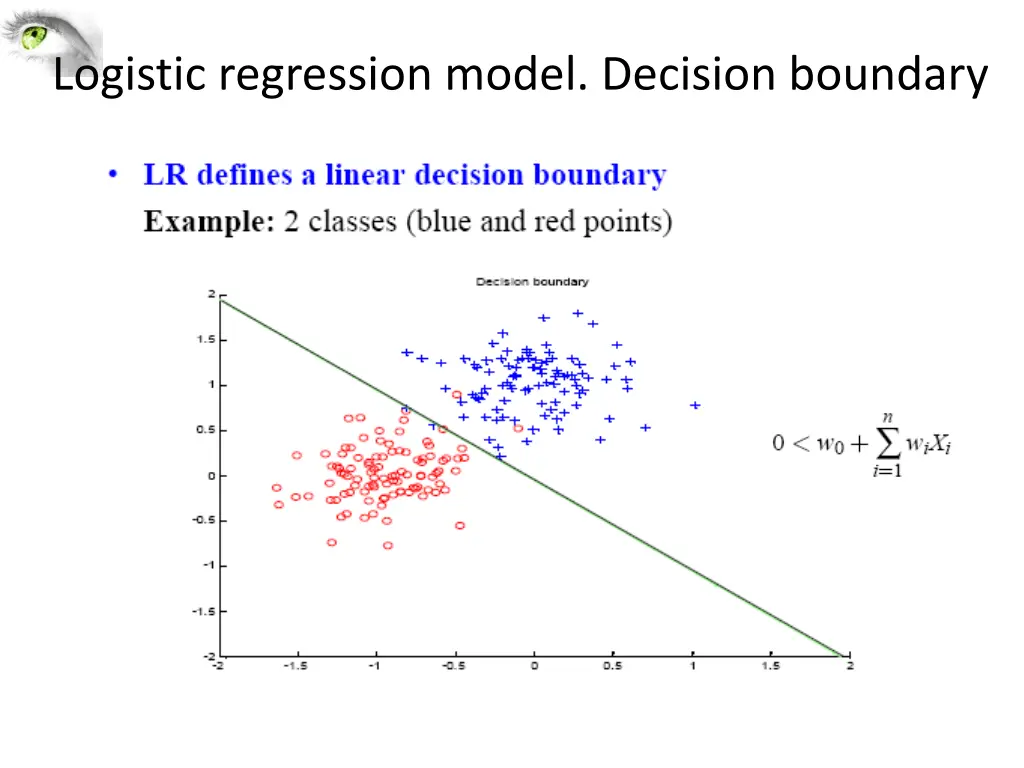 Logistic regression model. Decision boundary

• LR defines a linear decision boundary

Example: 2 classes (blue and red points)

Decision boundary

2
1.5
1
0.5
0
-0.5
-1
-1.5
-2

-2 -1.5 -1 -0.5 0 0.5 1 1.5 2

$0 < w_0 + \sum_{i=1}^{n} w_i X_i$